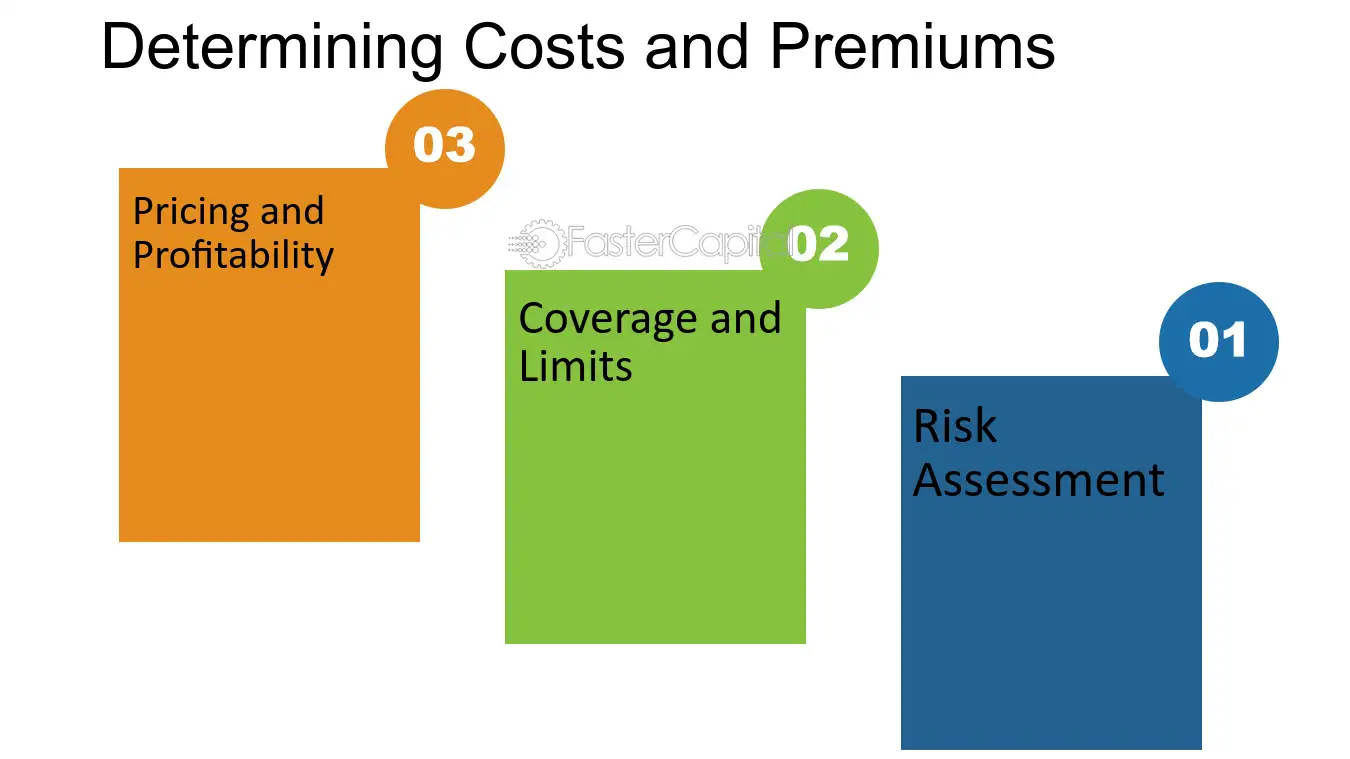 Determining Costs and Premiums

03

Pricing and Profitability

02

Coverage and Limits

01

Risk Assessment

FasterCapital